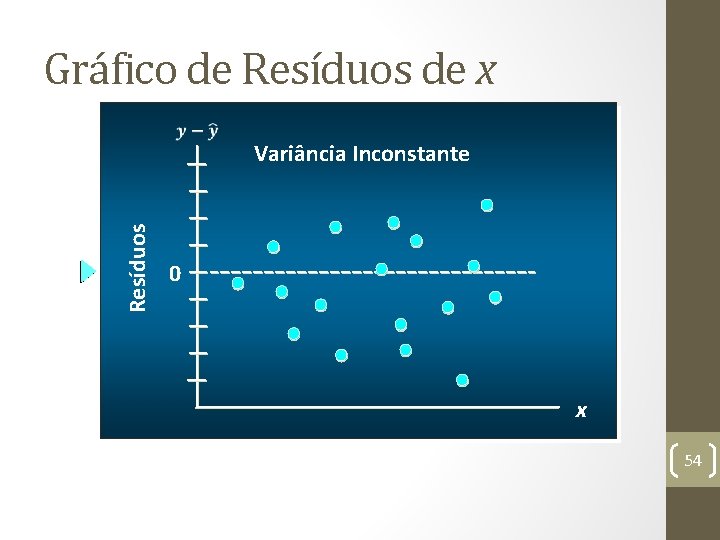 Gráfico de Resíduos de $x$

$y - \hat{y}$

Variância Inconstante

Resíduos

0

$x$

54